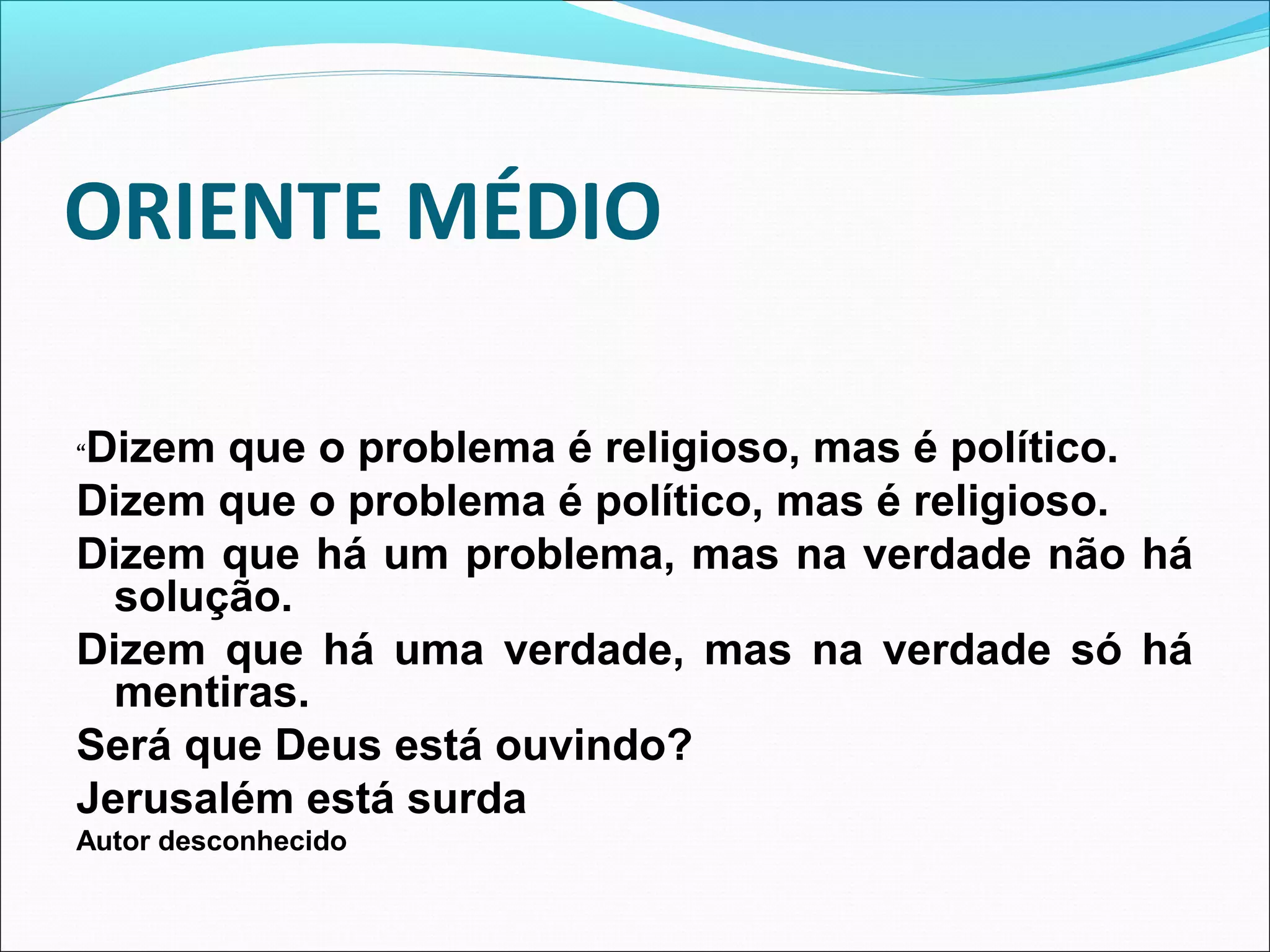 ORIENTE MÉDIO

“Dizem que o problema é religioso, mas é político.

Dizem que o problema é político, mas é religioso.

Dizem que há um problema, mas na verdade não há solução.

Dizem que há uma verdade, mas na verdade só há mentiras.

Será que Deus está ouvindo?

Jerusalém está surda

Autor desconhecido